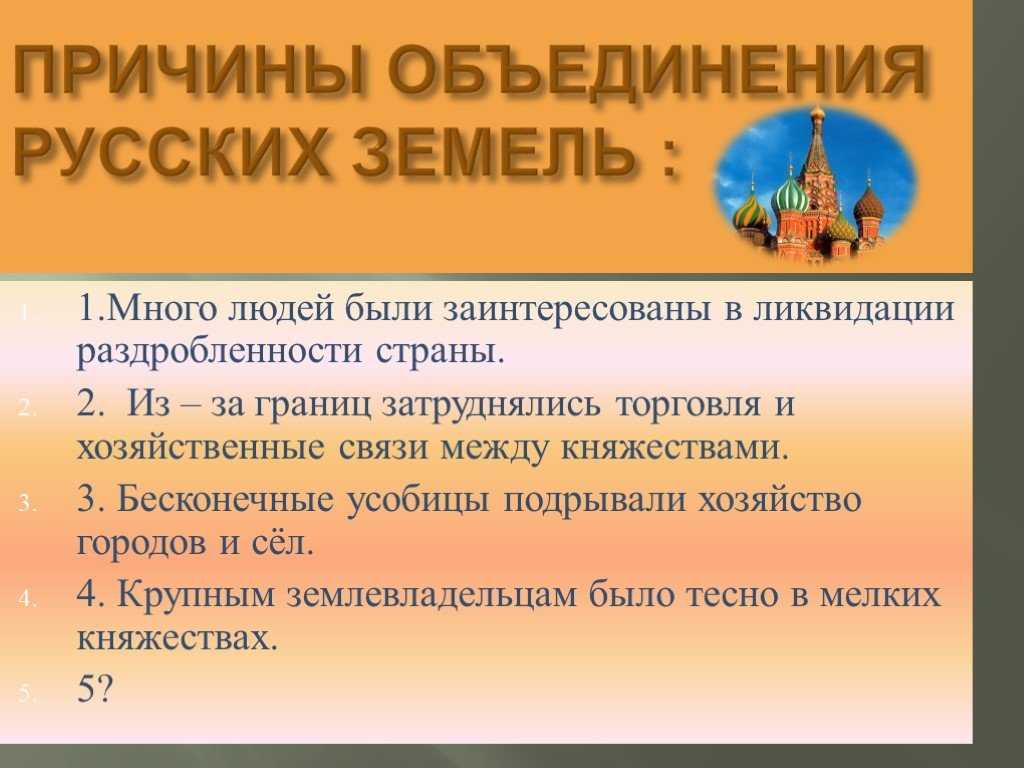 ПРИЧИНЫ ОБЪЕДИНЕНИЯ РУССКИХ ЗЕМЕЛЬ :

1. 1.Много людей были заинтересованы в ликвидации раздробленности страны.
2. 2. Из – за границ затруднялись торговля и хозяйственные связи между княжествами.
3. 3. Бесконечные усобицы подрывали хозяйство городов и сёл.
4. 4. Крупным землевладельцам было тесно в мелких княжествах.
5. 5?